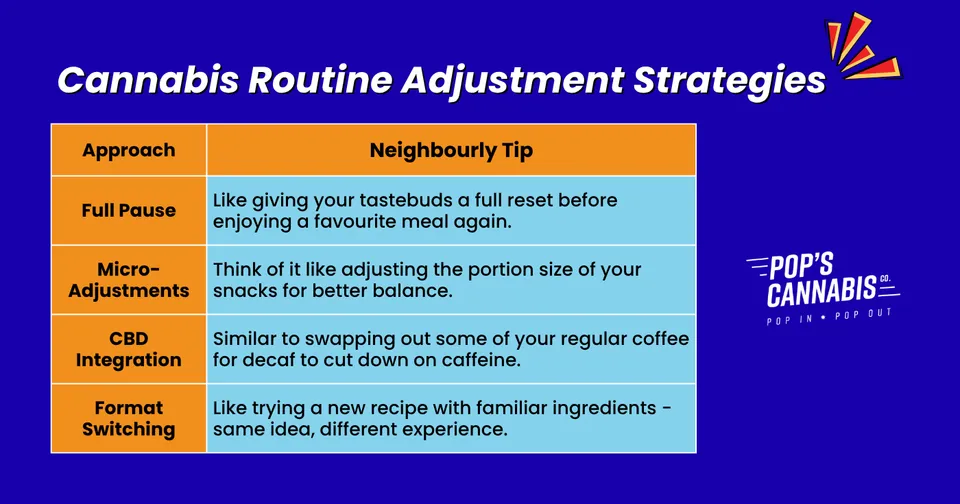 Cannabis Routine Adjustment Strategies

| Approach | Neighbourly Tip |
|---|---|
| Full Pause | Like giving your tastebuds a full reset before enjoying a favourite meal again. |
| Micro-Adjustments | Think of it like adjusting the portion size of your snacks for better balance. |
| CBD Integration | Similar to swapping out some of your regular coffee for decaf to cut down on caffeine. |
| Format Switching | Like trying a new recipe with familiar ingredients - same idea, different experience. |

POP'S CANNABIS CO.
POP IN • POP OUT